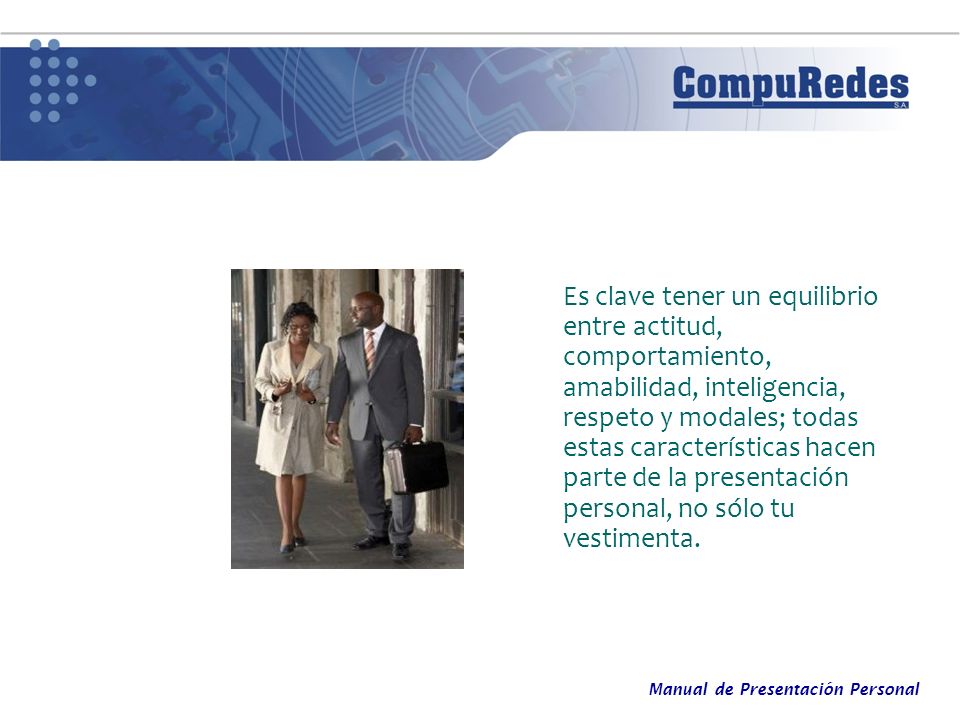 CompuRedes
S.A.

Es clave tener un equilibrio entre actitud, comportamiento, amabilidad, inteligencia, respeto y modales; todas estas características hacen parte de la presentación personal, no sólo tu vestimenta.

Manual de Presentación Personal